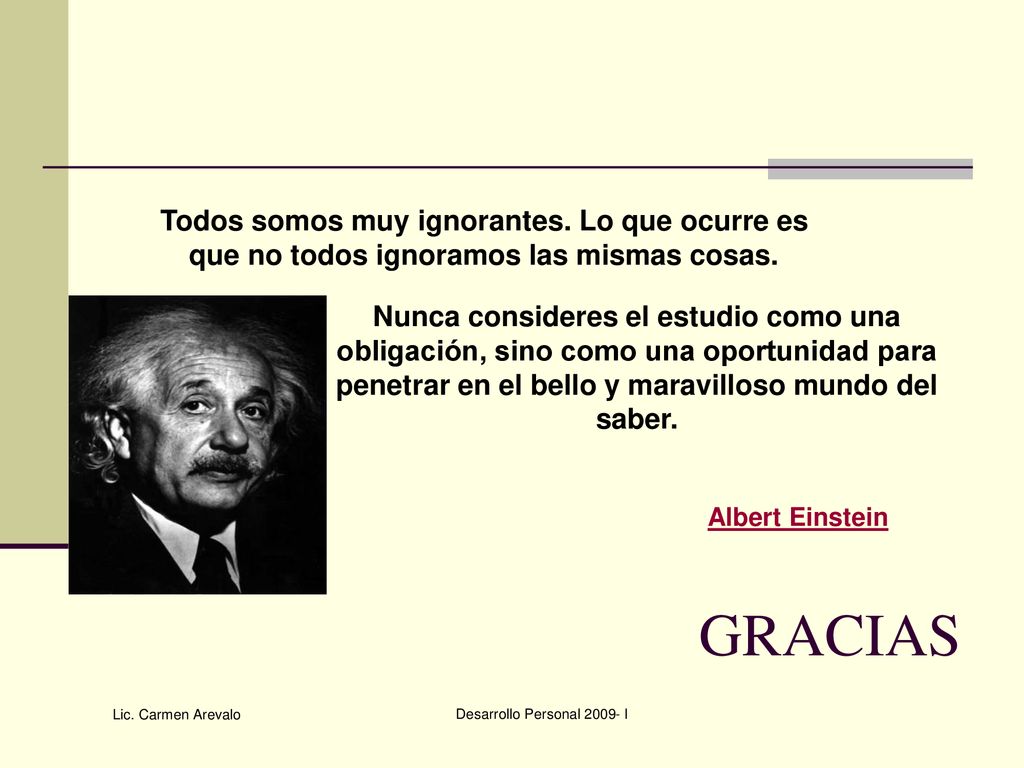 Todos somos muy ignorantes. Lo que ocurre es que no todos ignoramos las mismas cosas.

Nunca consideres el estudio como una obligación, sino como una oportunidad para penetrar en el bello y maravilloso mundo del saber.

Albert Einstein

GRACIAS

Lic. Carmen Arevalo

Desarrollo Personal 2009- I